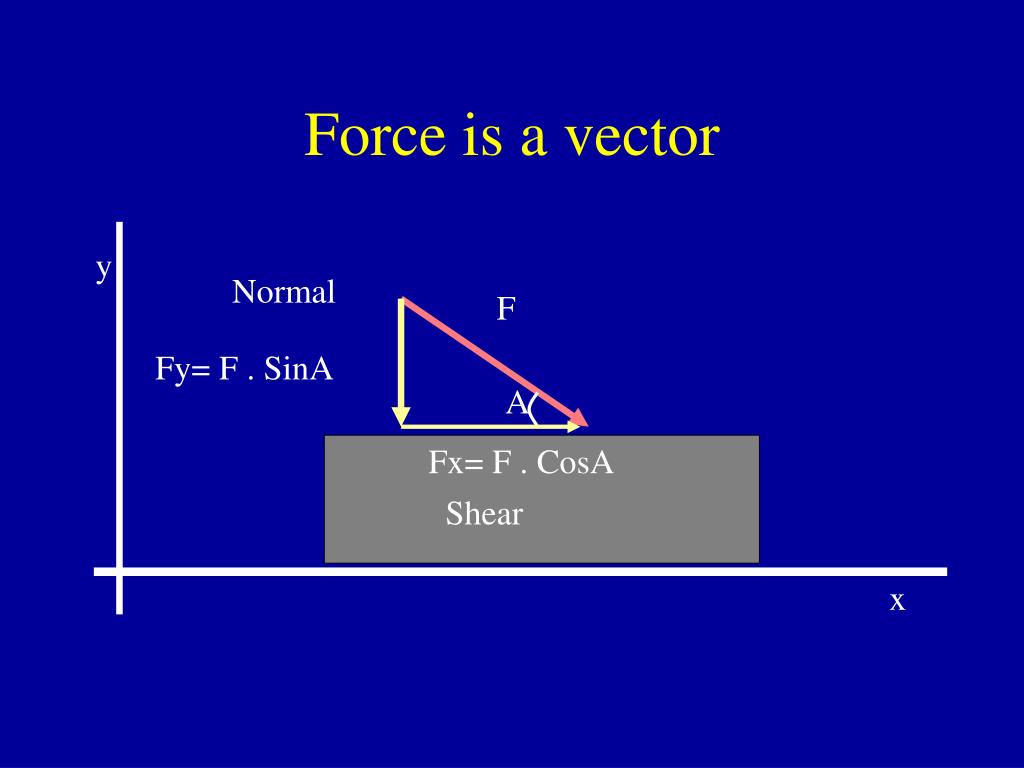 Force is a vector

y

Normal

F

Fy= F . SinA

A

Fx= F . CosA

Shear

x